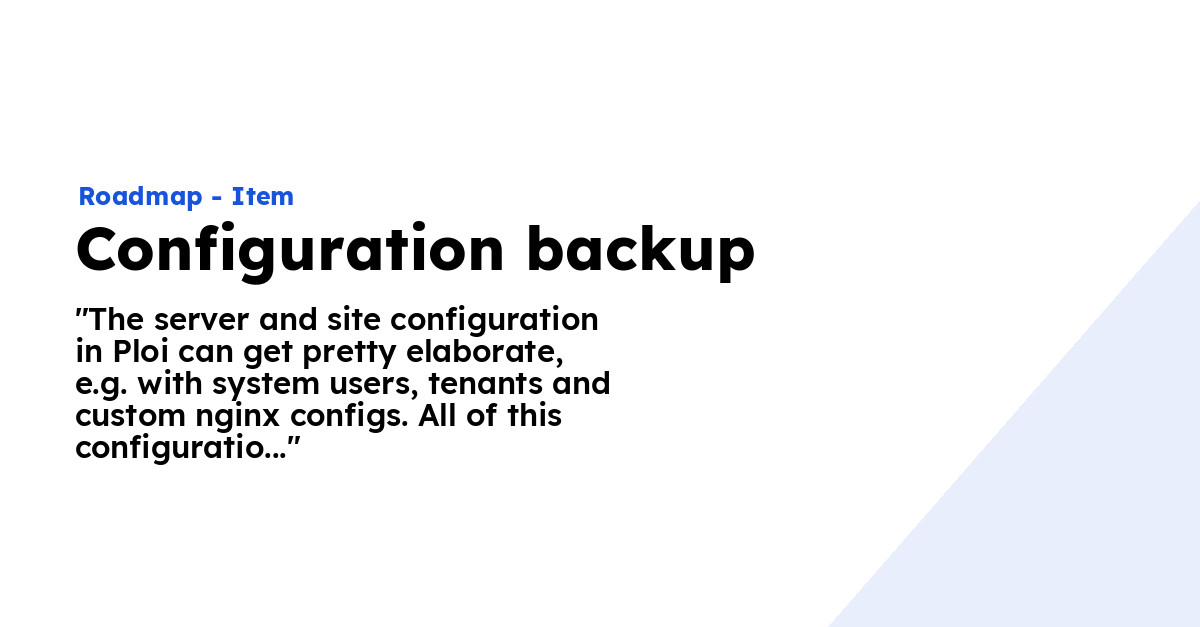 Roadmap - Item

Configuration backup

"The server and site configuration in Ploi can get pretty elaborate, e.g. with system users, tenants and custom nginx configs. All of this configuratio..."